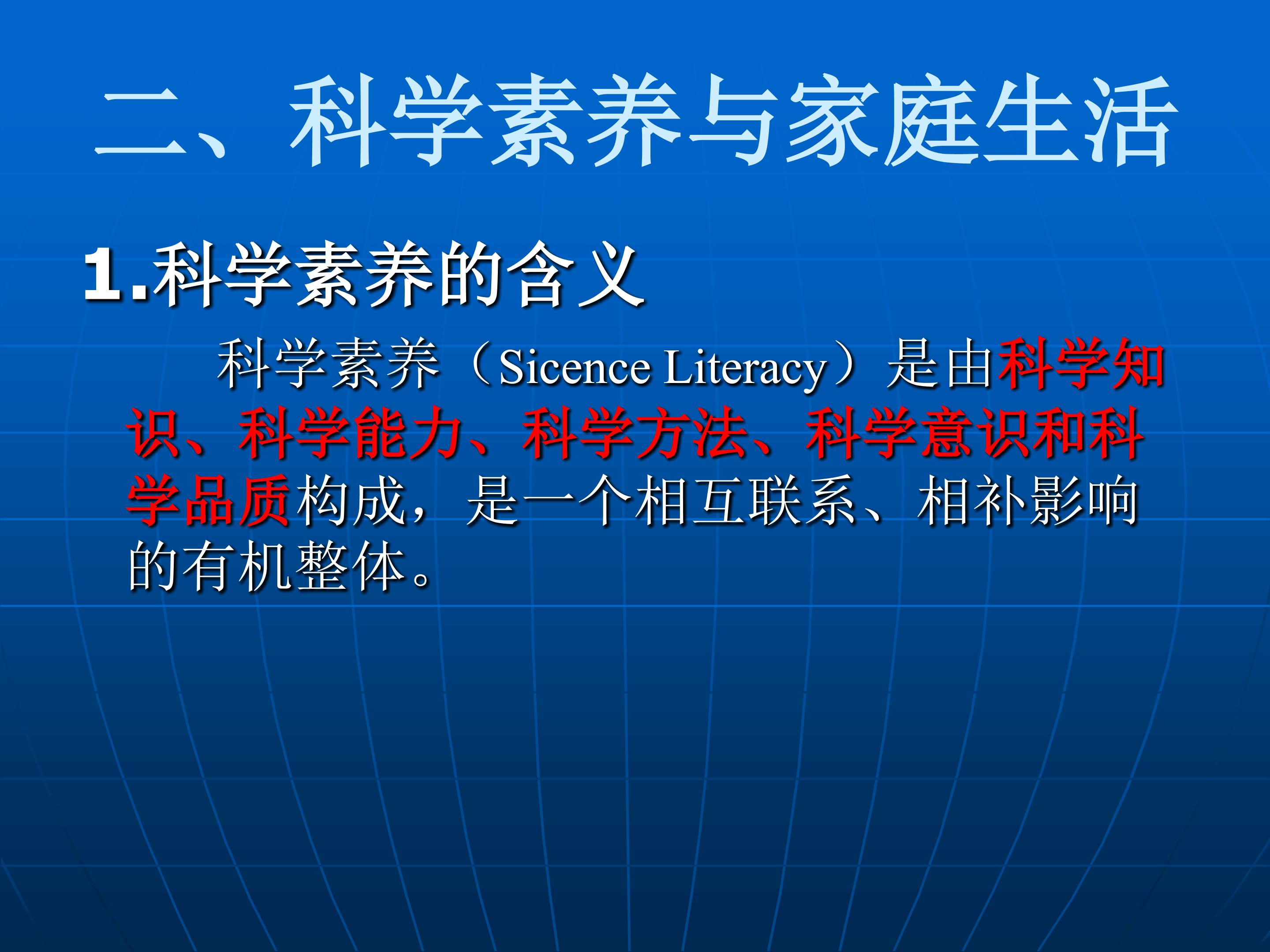 二、科学素养与家庭生活

1.科学素养的含义

科学素养（Sicence Literacy）是由科学知识、科学能力、科学方法、科学意识和科学品质构成，是一个相互联系、相补影响的有机整体。